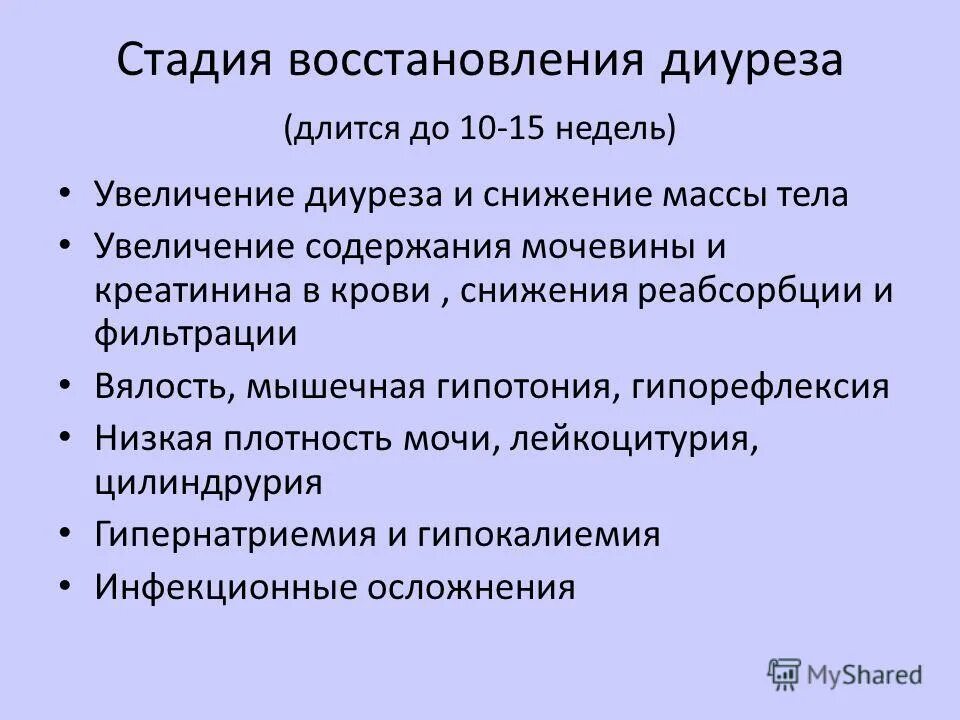 Стадия восстановления диуреза

(длится до 10-15 недель)

• Увеличение диуреза и снижение массы тела
• Увеличение содержания мочевины и креатинина в крови , снижения реабсорбции и фильтрации
• Вялость, мышечная гипотония, гипорефлексия
• Низкая плотность мочи, лейкоцитурия, цилиндрурия
• Гипернатриемия и гипокалиемия
• Инфекционные осложнения

MyShared